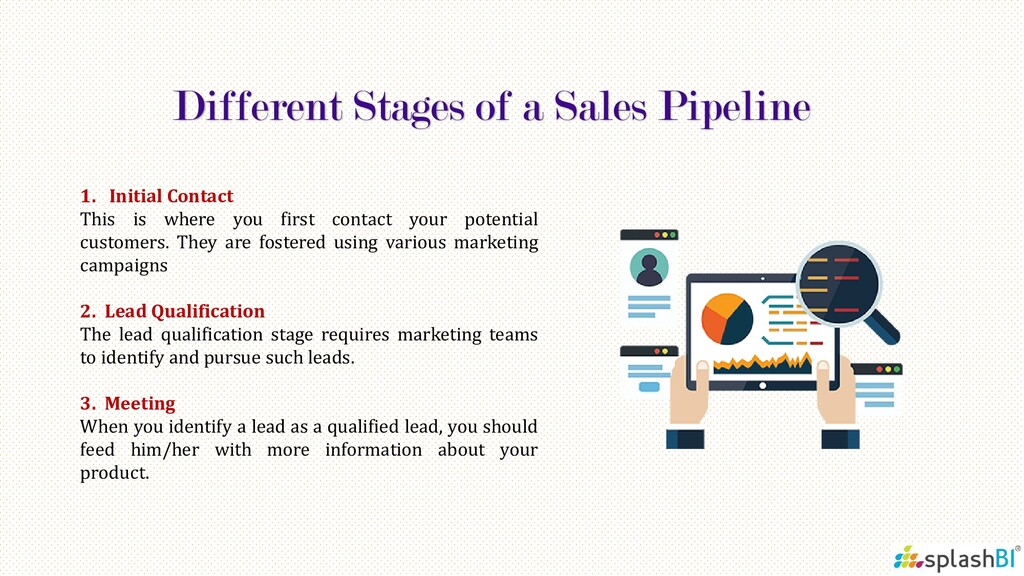 Different Stages of a Sales Pipeline

1. Initial Contact
This is where you first contact your potential customers. They are fostered using various marketing campaigns

2. Lead Qualification
The lead qualification stage requires marketing teams to identify and pursue such leads.

3. Meeting
When you identify a lead as a qualified lead, you should feed him/her with more information about your product.

splashBI®